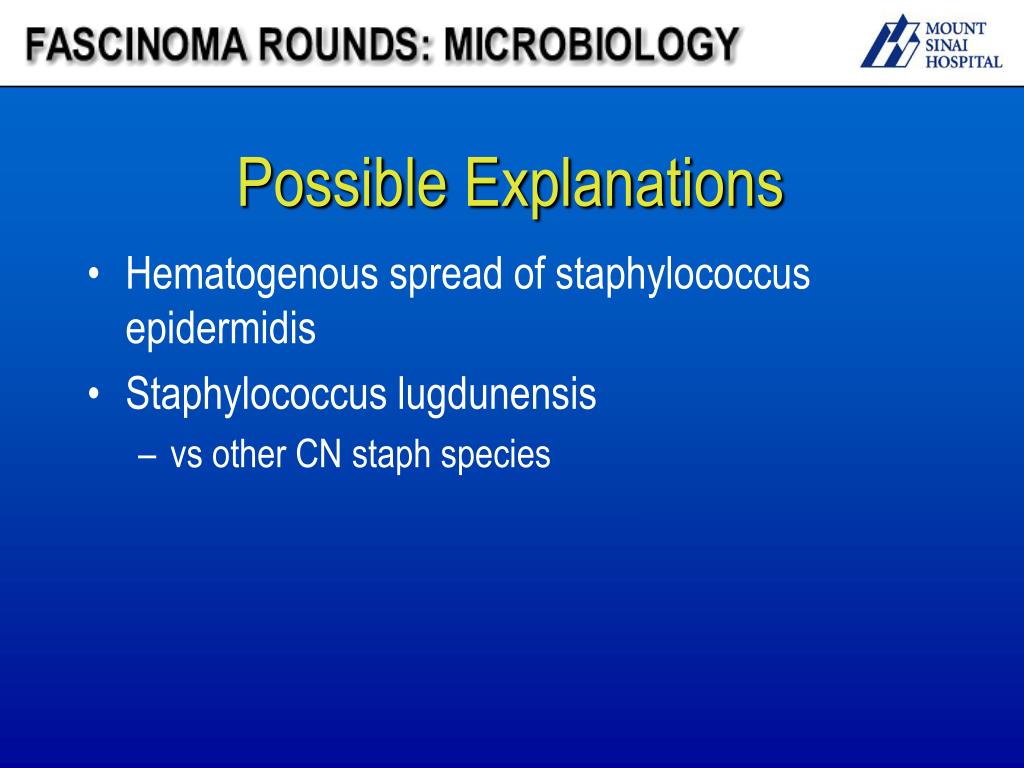 FASCINOMA ROUNDS: MICROBIOLOGY

MOUNT SINAI HOSPITAL

Possible Explanations

• Hematogenous spread of staphylococcus epidermidis
• Staphylococcus lugdunensis
– vs other CN staph species